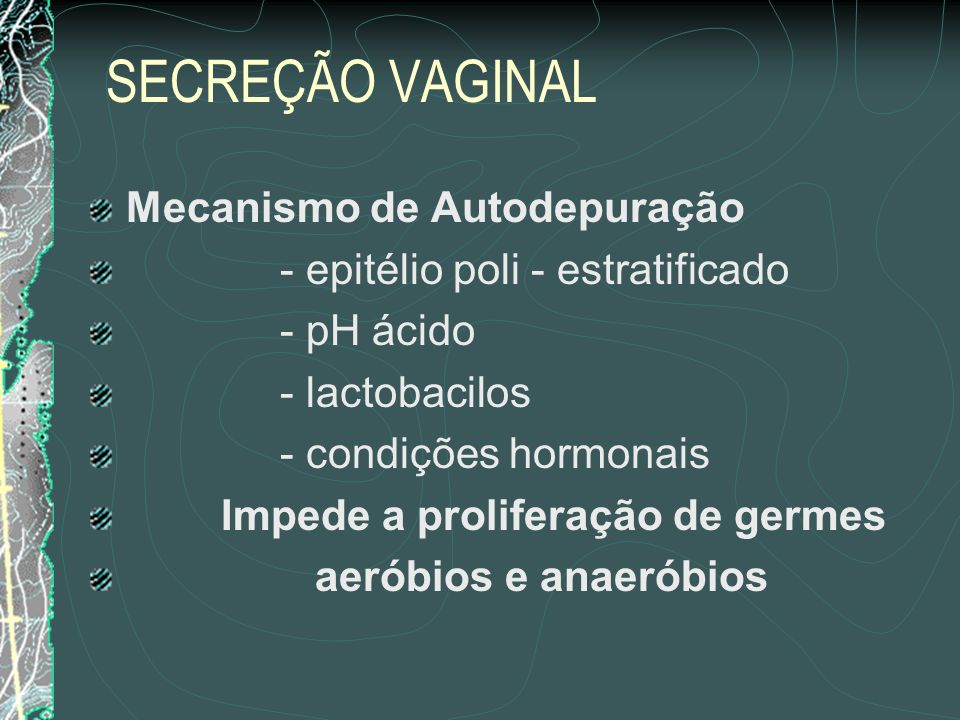 SECREÇÃO VAGINAL

Mecanismo de Autodepuração
- epitélio poli - estratificado
- pH ácido
- lactobacilos
- condições hormonais
Impede a proliferação de germes
aeróbios e anaeróbios